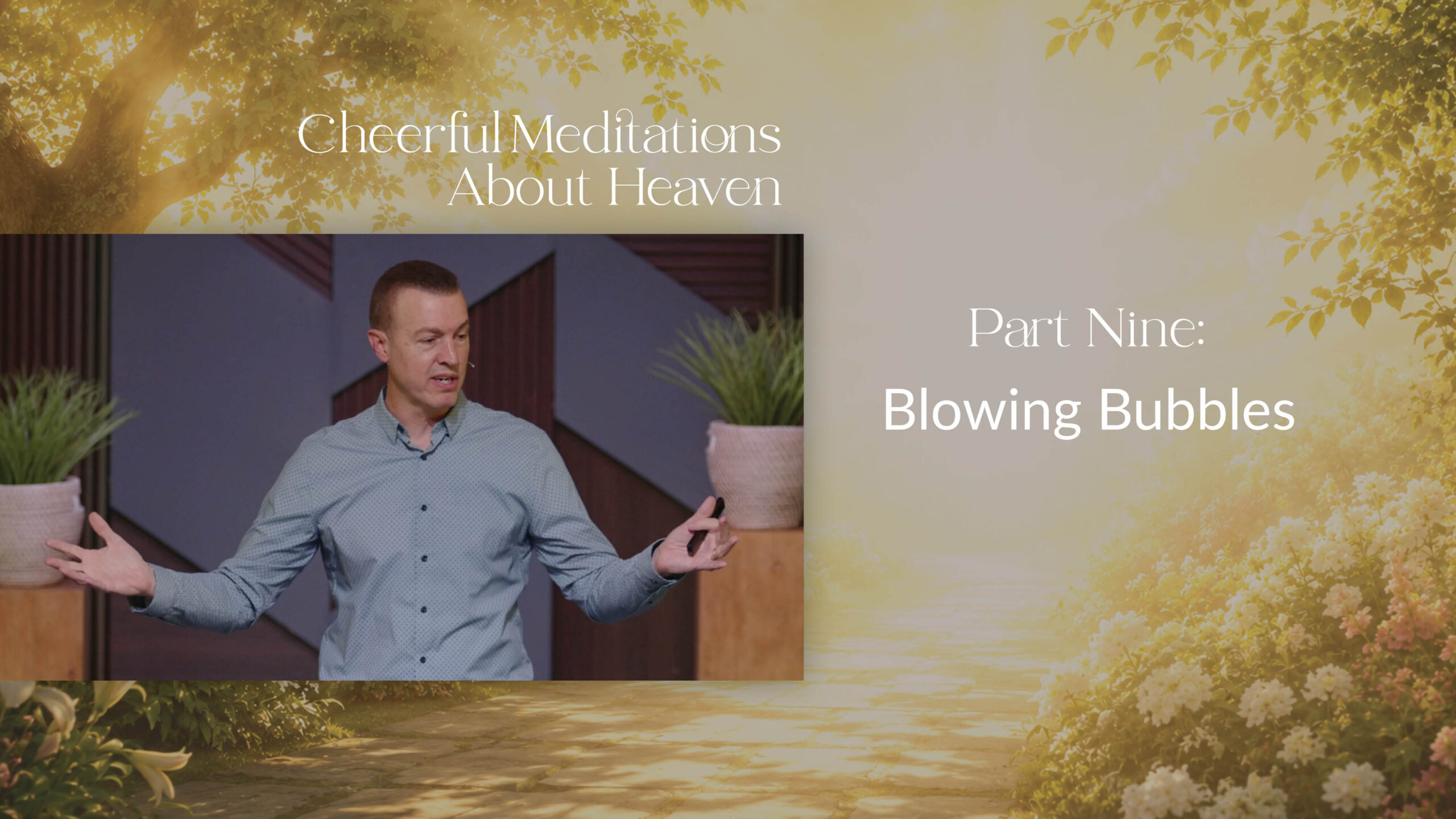 Cheerful Meditations About Heaven

Part Nine:

Blowing Bubbles